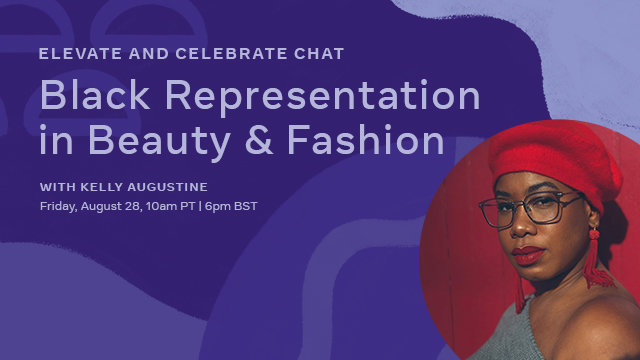 ELEVATE AND CELEBRATE CHAT

Black Representation in Beauty & Fashion

WITH KELLY AUGUSTINE

Friday, August 28, 10am PT | 6pm BST